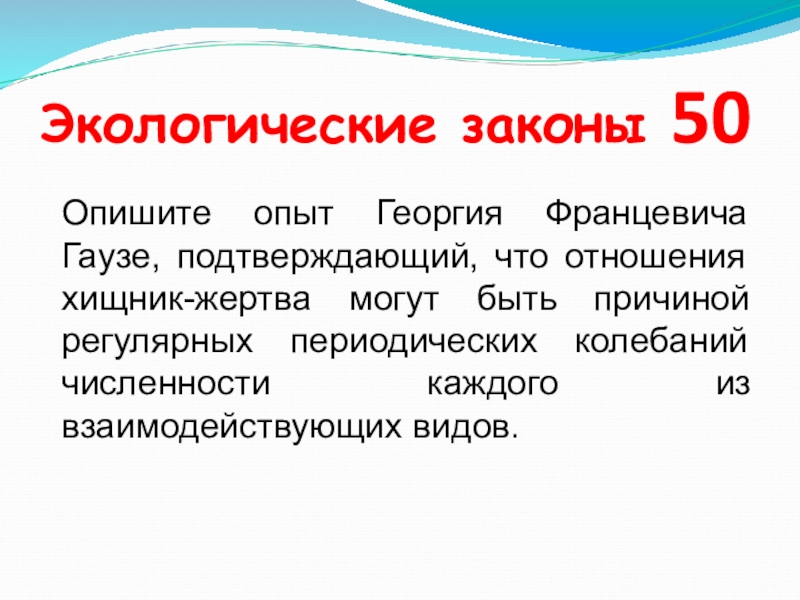 Экологические законы 50

Опишите опыт Георгия Францевича Гаузе, подтверждающий, что отношения хищник-жертва могут быть причиной регулярных периодических колебаний численности каждого из взаимодействующих видов.